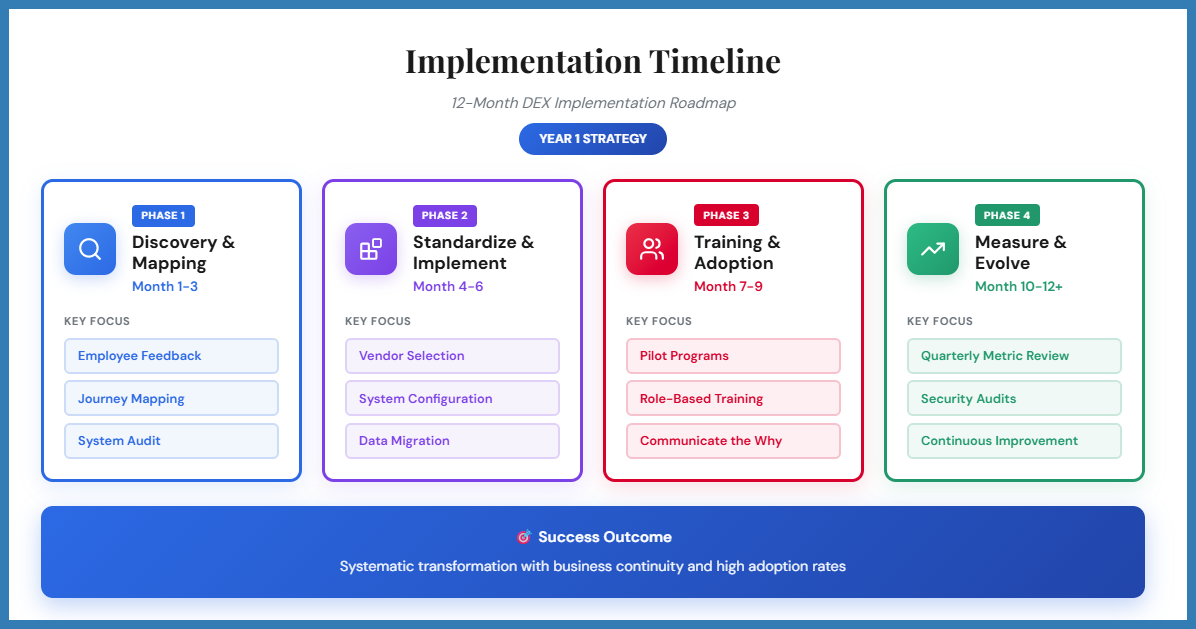 Implementation Timeline

12-Month DEX Implementation Roadmap

YEAR 1 STRATEGY

PHASE 1
Discovery & Mapping
Month 1-3

KEY FOCUS
Employee Feedback
Journey Mapping
System Audit

PHASE 2
Standardize & Implement
Month 4-6

KEY FOCUS
Vendor Selection
System Configuration
Data Migration

PHASE 3
Training & Adoption
Month 7-9

KEY FOCUS
Pilot Programs
Role-Based Training
Communicate the Why

PHASE 4
Measure & Evolve
Month 10-12+

KEY FOCUS
Quarterly Metric Review
Security Audits
Continuous Improvement

🎯 Success Outcome
Systematic transformation with business continuity and high adoption rates